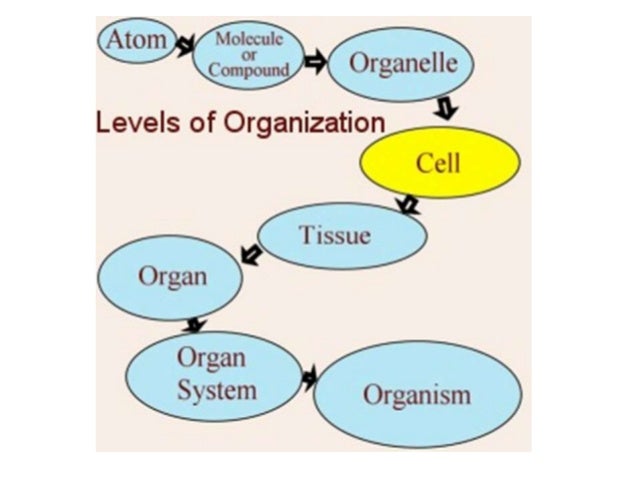 Atom

Molecule or Compound

Organelle

Levels of Organization

Cell

Tissue

Organ

Organ System

Organism